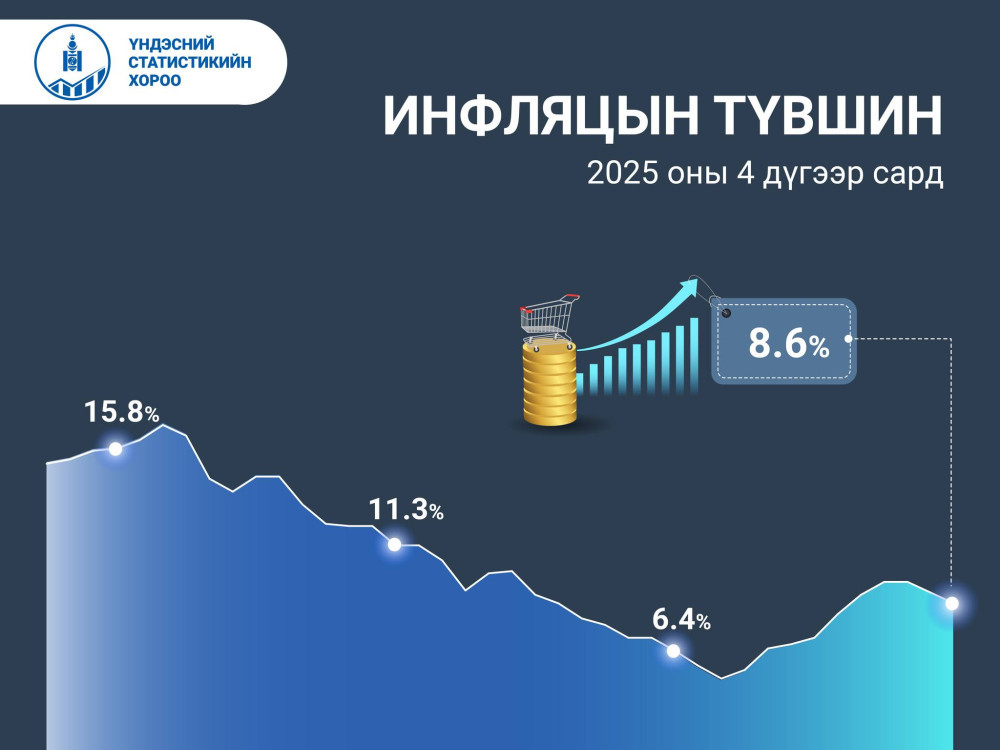 ҮНДЭСНИЙ СТАТИСТИКИЙН ХОРОО

ИНФЛЯЦЫН ТҮВШИН

2025 оны 4 дүгээр сард

8.6%

15.8%

11.3%

6.4%